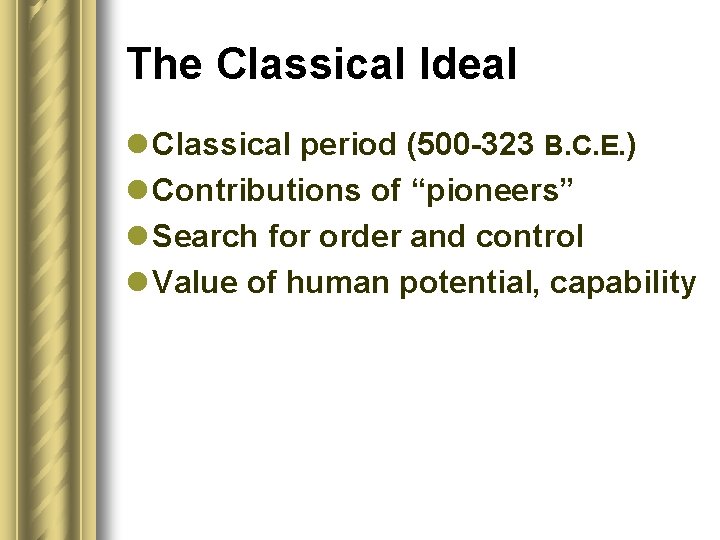 The Classical Ideal

- Classical period (500-323 B.C.E.)
- Contributions of “pioneers”
- Search for order and control
- Value of human potential, capability